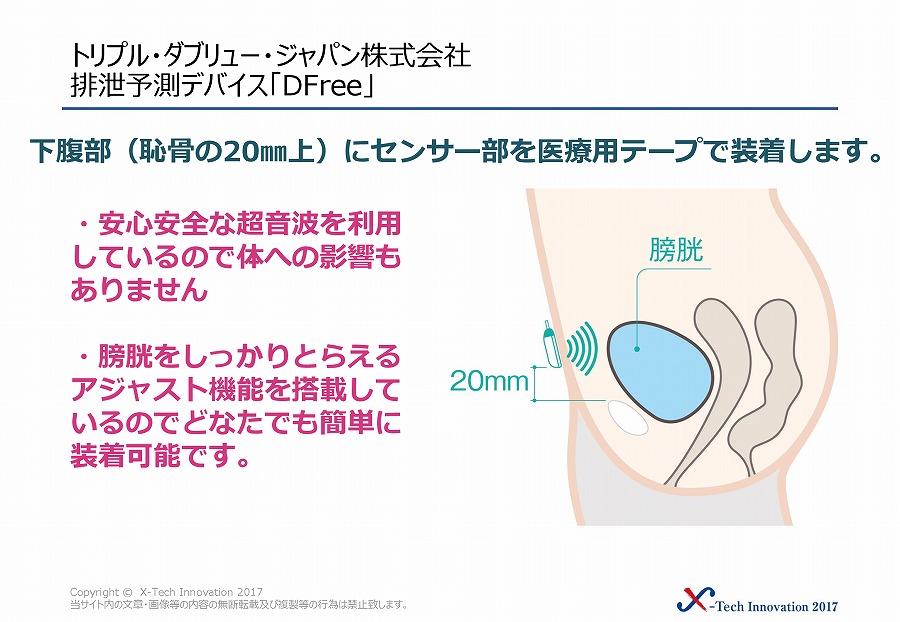 トリプル・ダブリュー・ジャパン株式会社
排泄予測デバイス「DFree」

下腹部（恥骨の20㎜上）にセンサー部を医療用テープで装着します。

・安心安全な超音波を利用しているので体への影響もありません

・膀胱をしっかりとらえるアジャスト機能を搭載しているのでどなたでも簡単に装着可能です。

膀胱

20mm

Copyright © X-Tech Innovation 2017
当サイト内の文章・画像等の内容の無断転載及び複製等の行為は禁止致します。

X-Tech Innovation 2017